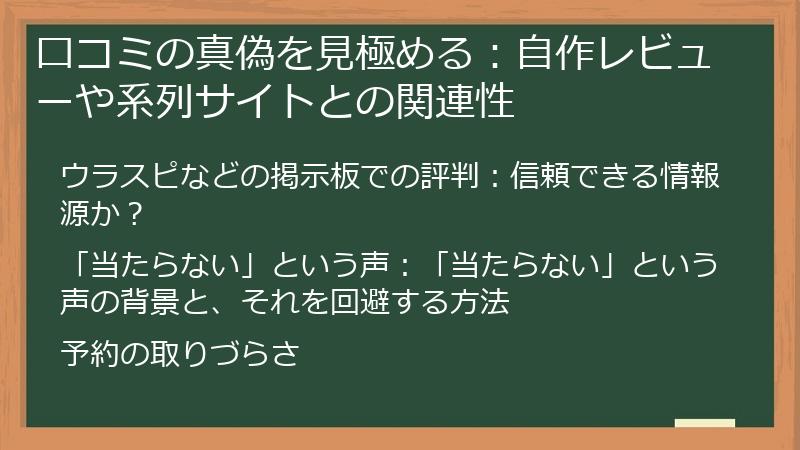 口コミの真偽を見極める：自作レビューや系列サイトとの関連性

ウラスピなどの掲示板での評判：信頼できる情報源か？

「当たらない」という声：「当たらない」という声の背景と、それを回避する方法

予約の取りづらさ